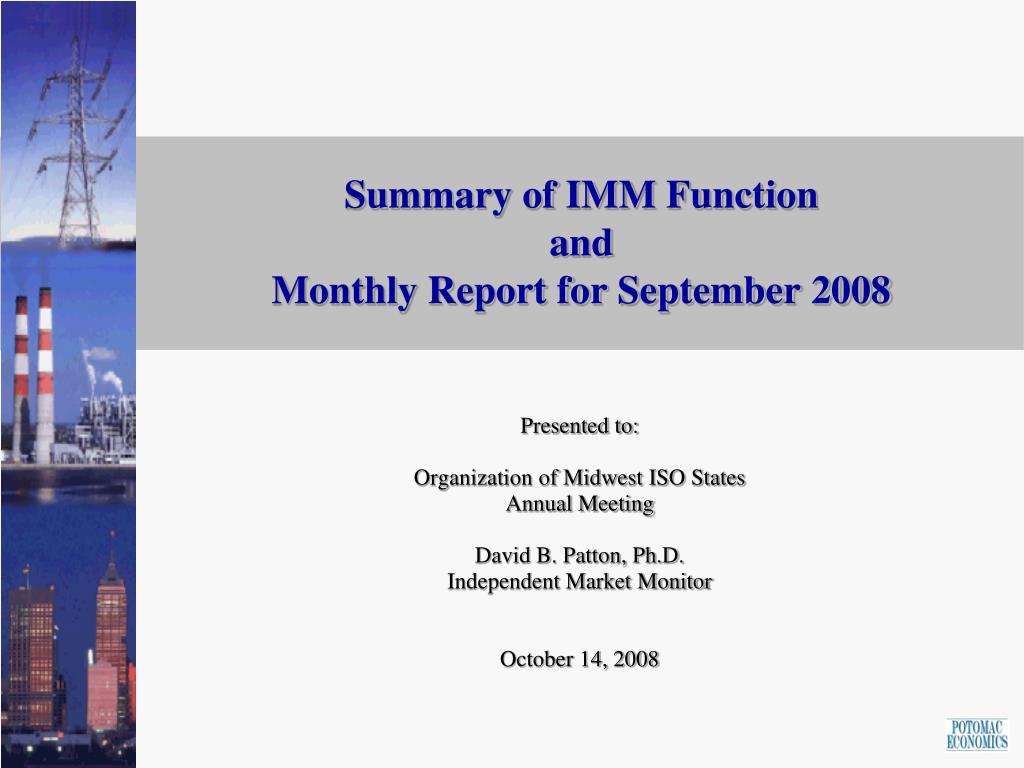 Summary of IMM Function
and
Monthly Report for September 2008

Presented to:

Organization of Midwest ISO States
Annual Meeting

David B. Patton, Ph.D.
Independent Market Monitor

October 14, 2008

POTOMAC ECONOMICS